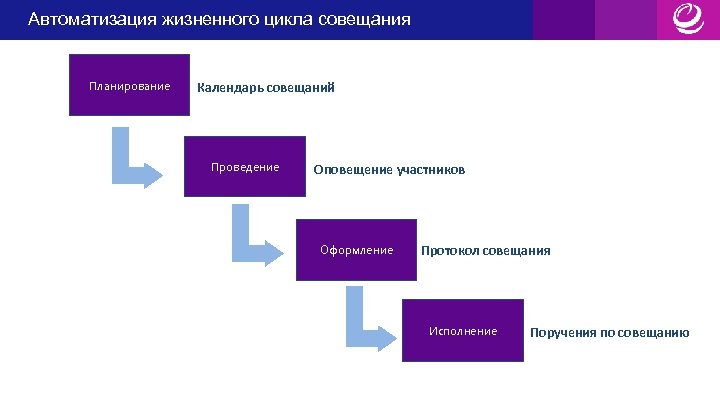 Автоматизация жизненного цикла совещания

Планирование

Календарь совещаний

Проведение

Оповещение участников

Оформление

Протокол совещания

Исполнение

Поручения по совещанию